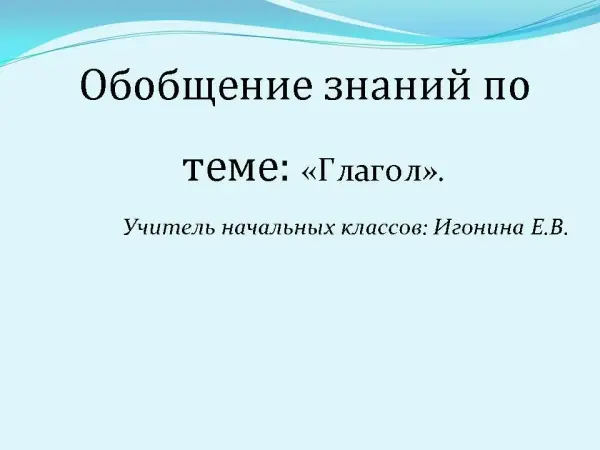 Обобщение знаний по теме: «Глагол».

Учитель начальных классов: Игонина Е.В.